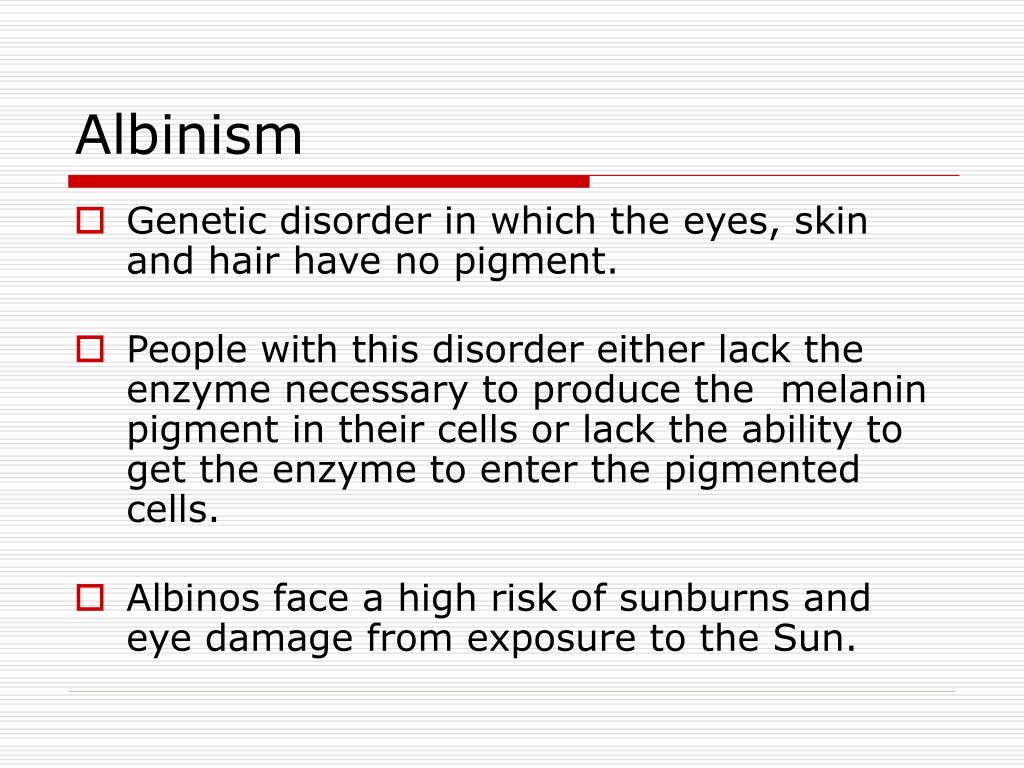 Albinism

Genetic disorder in which the eyes, skin and hair have no pigment.

People with this disorder either lack the enzyme necessary to produce the  melanin pigment in their cells or lack the ability to get the enzyme to enter the pigmented cells.

Albinos face a high risk of sunburns and eye damage from exposure to the Sun.